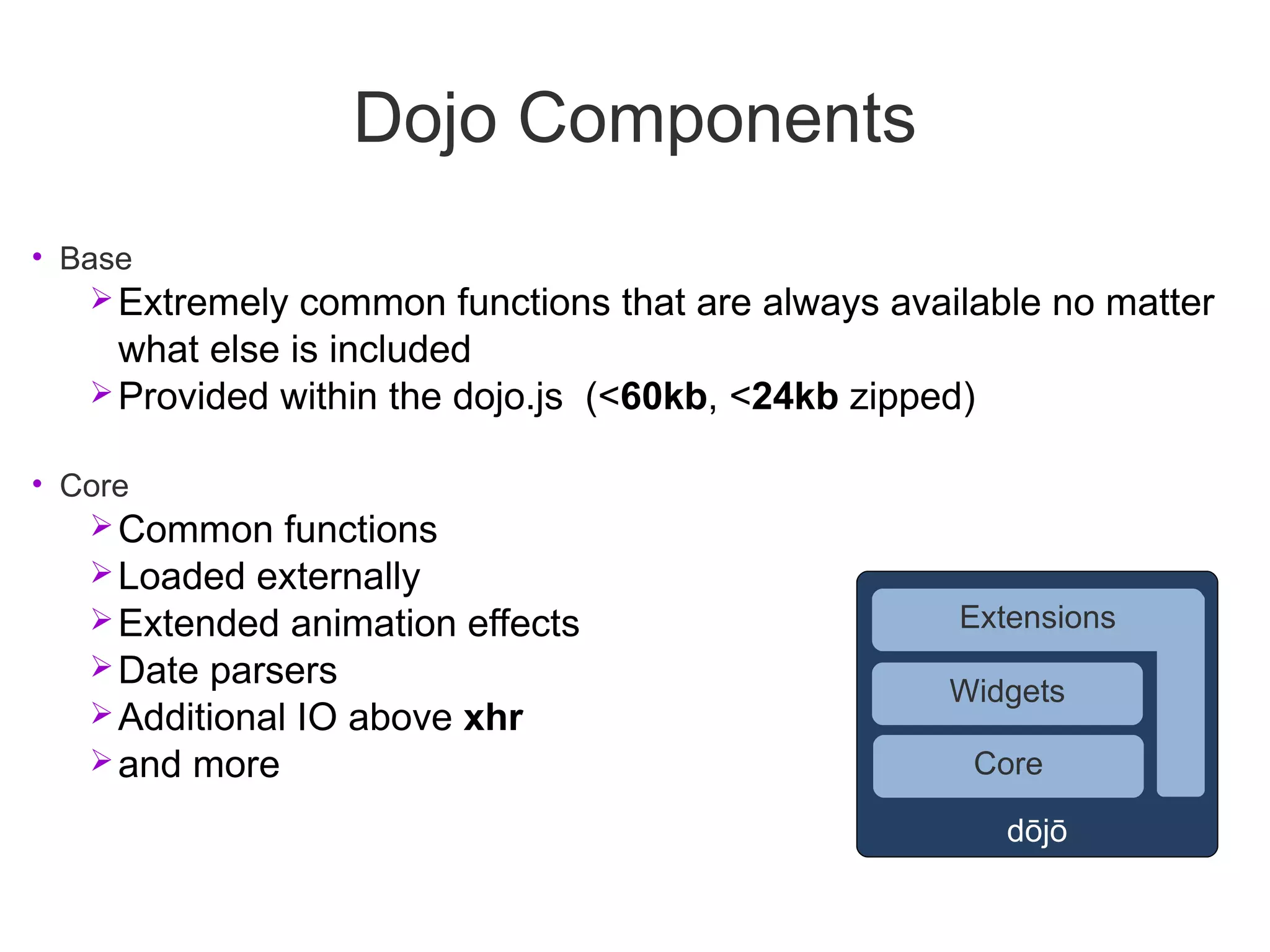 Dojo Components

• Base
  ➢ Extremely common functions that are always available no matter what else is included
  ➢ Provided within the dojo.js (<60kb, <24kb zipped)

• Core
  ➢ Common functions
  ➢ Loaded externally
  ➢ Extended animation effects
  ➢ Date parsers
  ➢ Additional IO above xhr
  ➢ and more

Extensions
Widgets
Core
dōjō